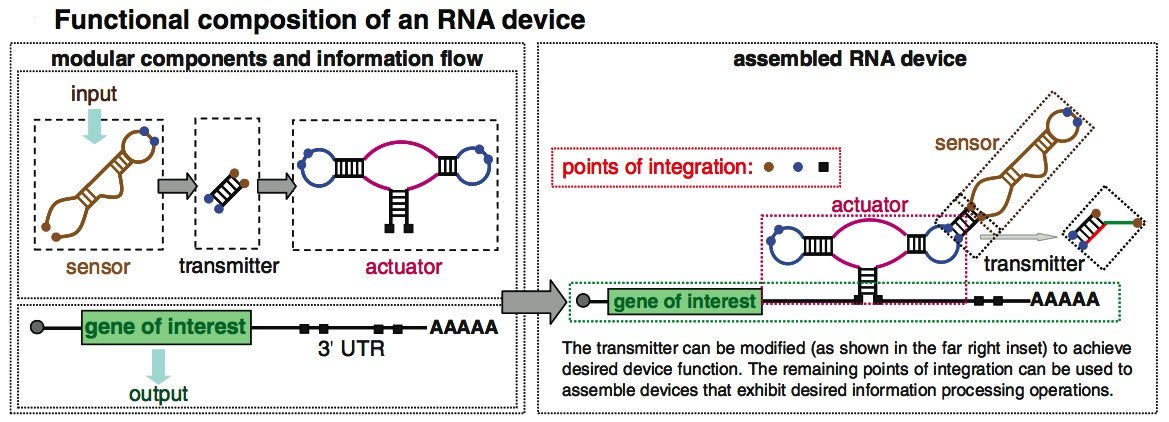 Functional composition of an RNA device

modular components and information flow

input

sensor

transmitter

actuator

gene of interest

3' UTR

AAAAA

output

assembled RNA device

points of integration:

sensor

actuator

transmitter

gene of interest

AAAAA

The transmitter can be modified (as shown in the far right inset) to achieve desired device function. The remaining points of integration can be used to assemble devices that exhibit desired information processing operations.